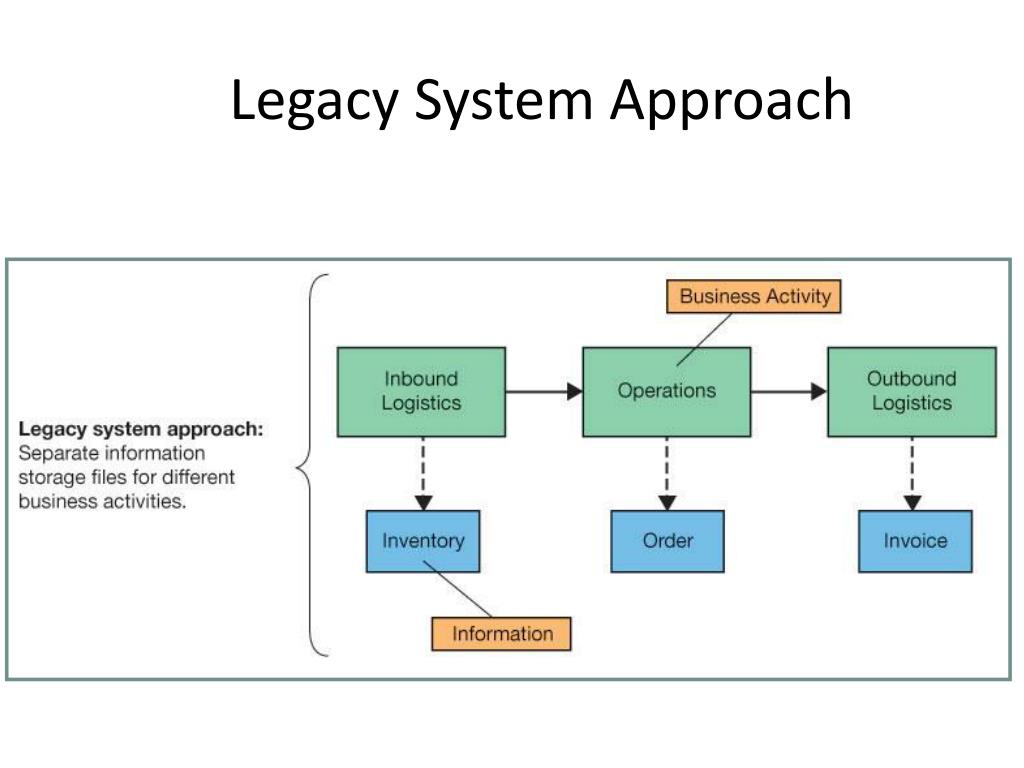 Legacy System Approach

Legacy system approach: Separate information storage files for different business activities.

Business Activity

Inbound Logistics

Operations

Outbound Logistics

Inventory

Order

Invoice

Information